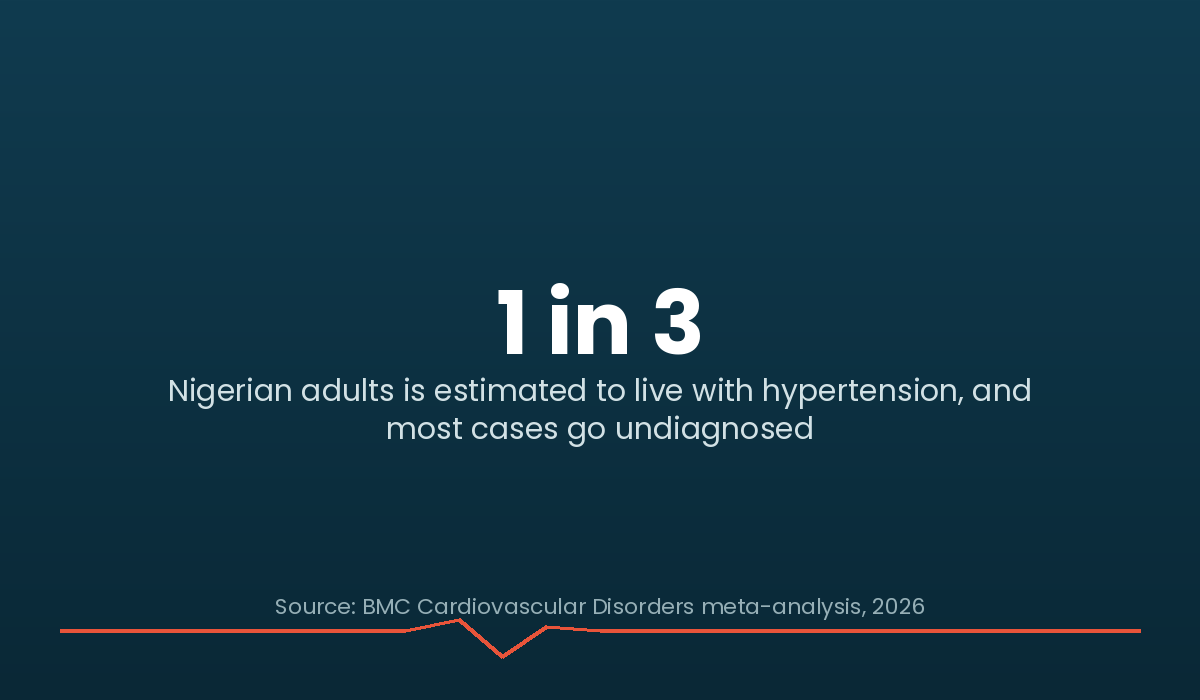 1 in 3

Nigerian adults is estimated to live with hypertension, and most cases go undiagnosed

Source: BMC Cardiovascular Disorders meta-analysis, 2026